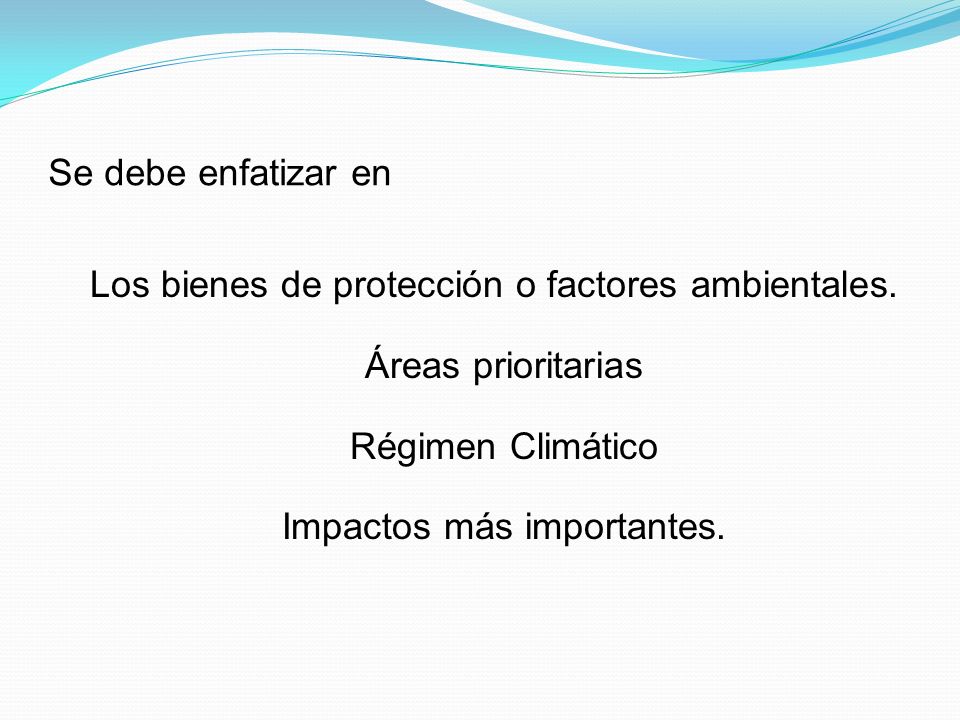 Se debe enfatizar en

Los bienes de protección o factores ambientales.

Áreas prioritarias

Régimen Climático

Impactos más importantes.